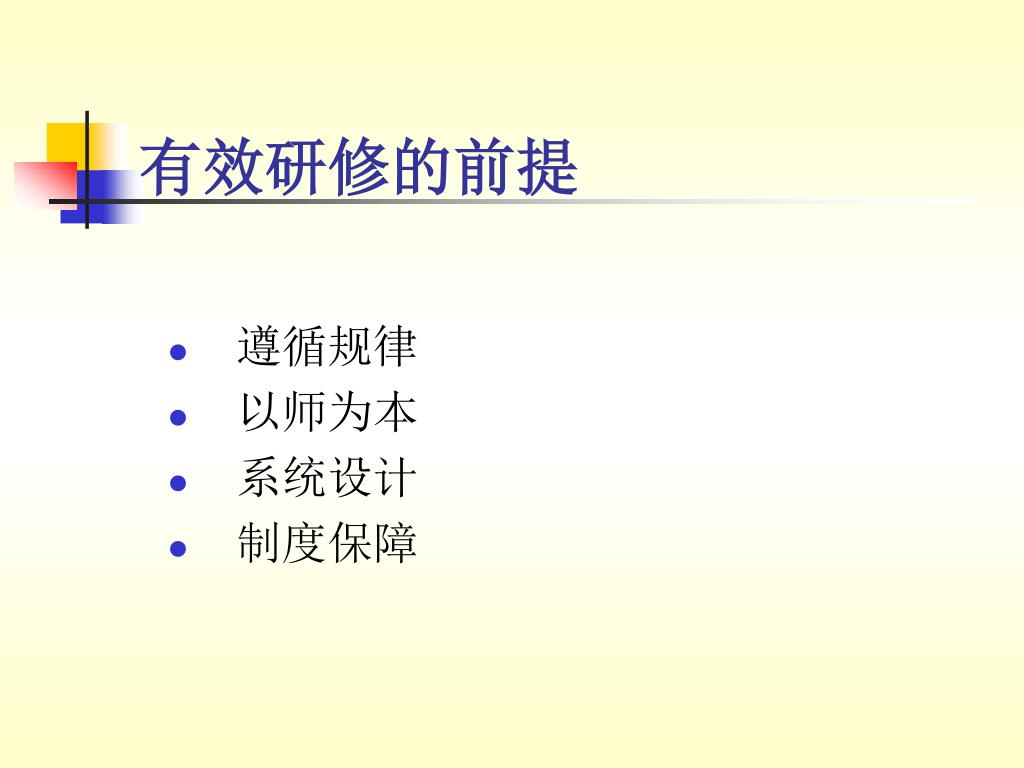 有效研修的前提

- 遵循规律
- 以师为本
- 系统设计
- 制度保障